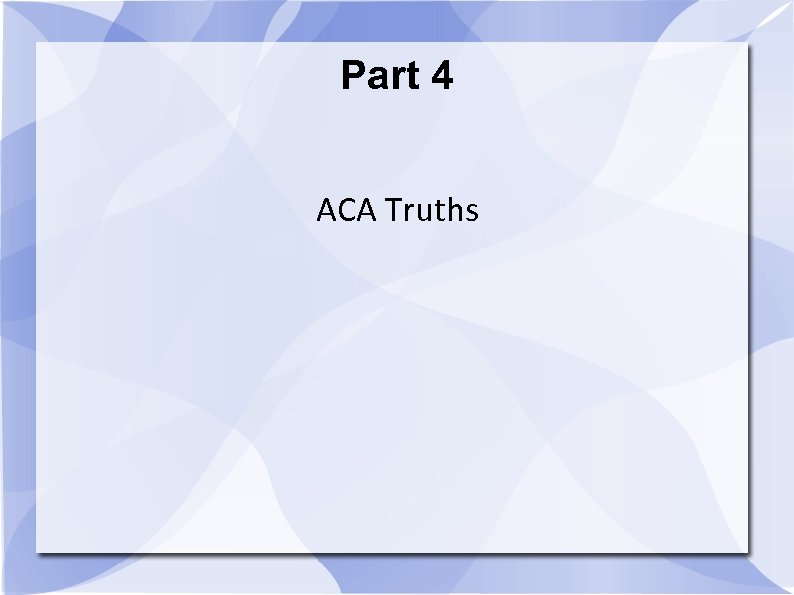 Part 4

ACA Truths